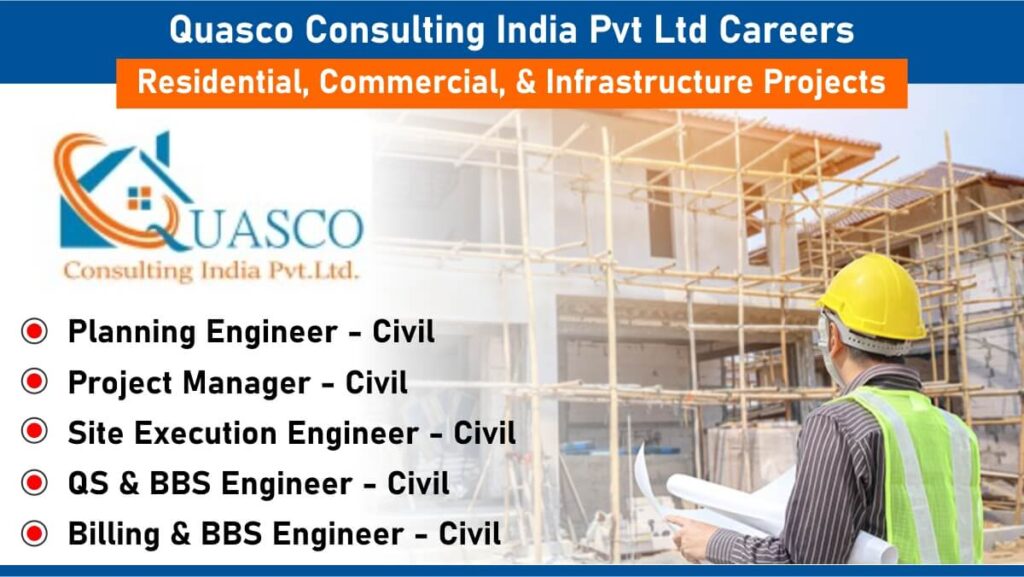 Quasco Consulting India Pvt Ltd Careers

Residential, Commercial, & Infrastructure Projects

QUASCO
Consulting India Pvt.Ltd.

Planning Engineer - Civil

Project Manager - Civil

Site Execution Engineer - Civil

QS & BBS Engineer - Civil

Billing & BBS Engineer - Civil